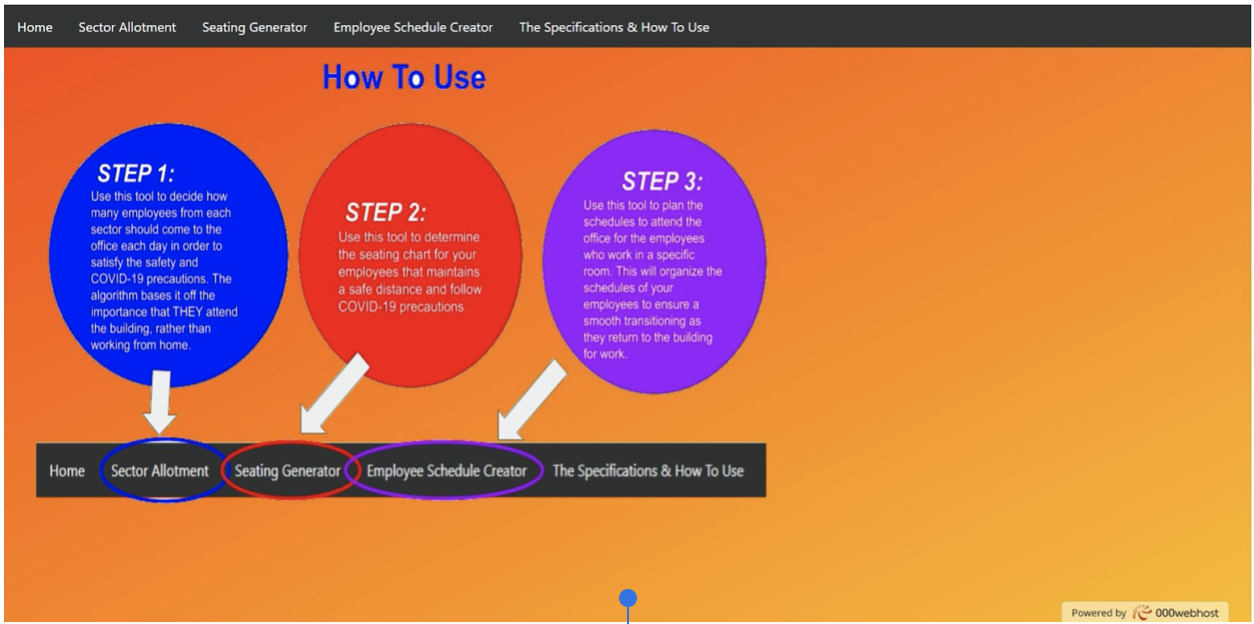 Home Sector Allotment Seating Generator Employee Schedule Creator The Specifications & How To Use

How To Use

STEP 1:
Use this tool to decide how many employees from each sector should come to the office each day in order to satisfy the safety and COVID-19 precautions. The algorithm bases it off the importance that THEY attend the building, rather than working from home.

STEP 2:
Use this tool to determine the seating chart for your employees that maintains a safe distance and follow COVID-19 precautions.

STEP 3:
Use this tool to plan the schedules to attend the office for the employees who work in a specific room. This will organize the schedules of your employees to ensure a smooth transitioning as they return to the building for work.

Home Sector Allotment Seating Generator Employee Schedule Creator The Specifications & How To Use

Powered by 000webhost